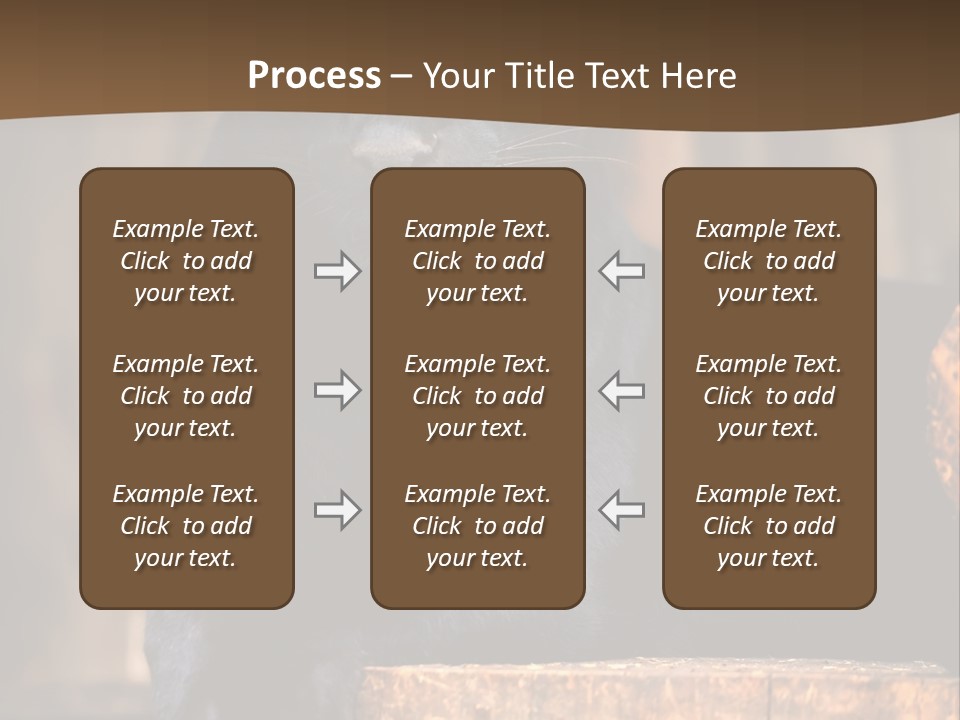 Process – Your Title Text Here

Example Text. Click to add your text.

Example Text. Click to add your text.

Example Text. Click to add your text.

Example Text. Click to add your text.

Example Text. Click to add your text.

Example Text. Click to add your text.

Example Text. Click to add your text.

Example Text. Click to add your text.

Example Text. Click to add your text.